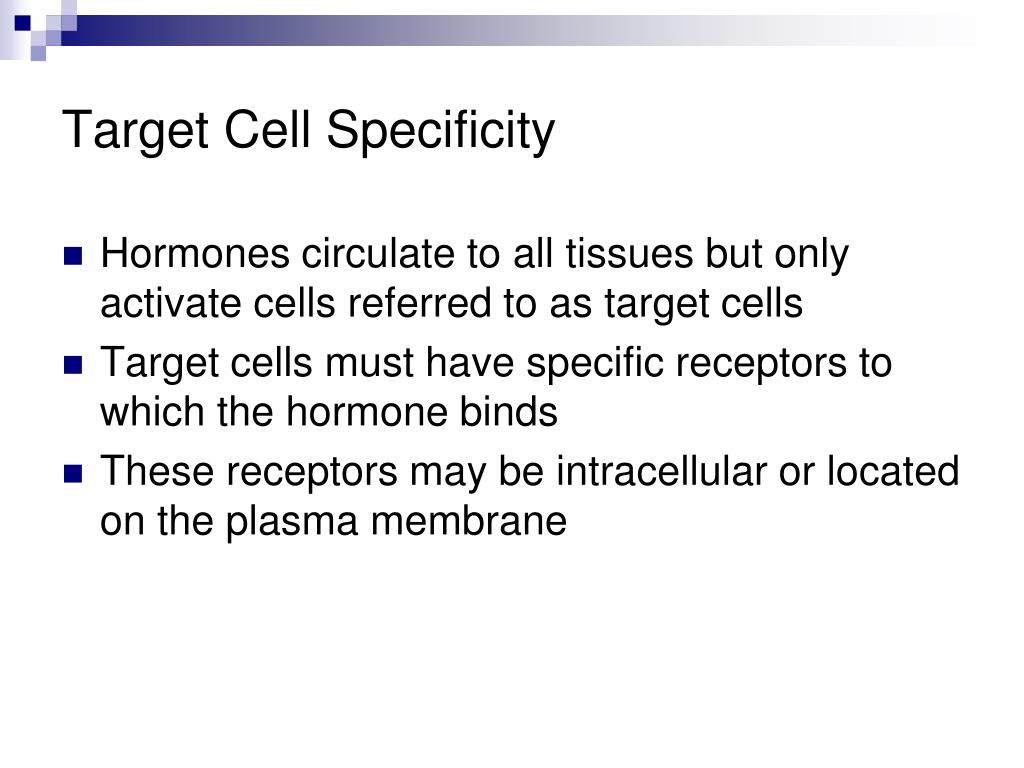 Target Cell Specificity

- Hormones circulate to all tissues but only activate cells referred to as target cells
- Target cells must have specific receptors to which the hormone binds
- These receptors may be intracellular or located on the plasma membrane